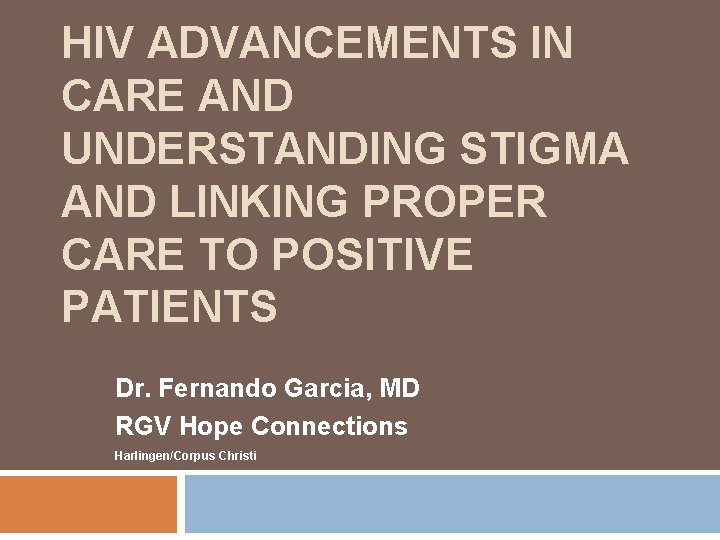 HIV ADVANCEMENTS IN CARE AND UNDERSTANDING STIGMA AND LINKING PROPER CARE TO POSITIVE PATIENTS

Dr. Fernando Garcia, MD

RGV Hope Connections

Harlingen/Corpus Christi